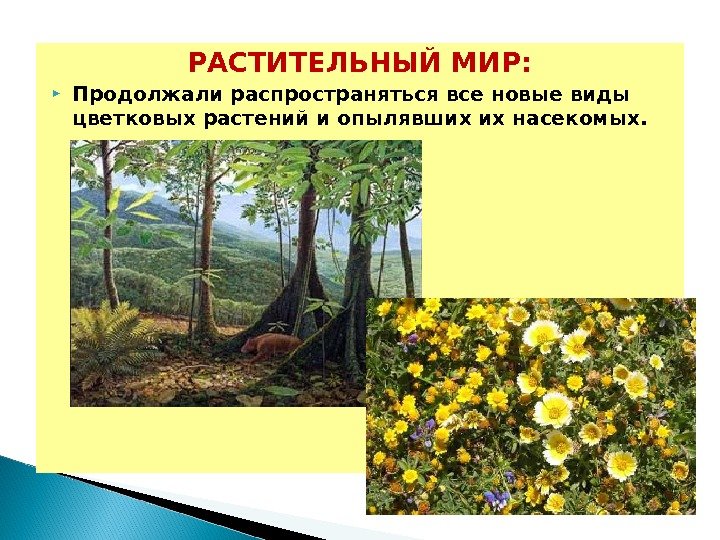 РАСТИТЕЛЬНЫЙ МИР:

Продолжали распространяться все новые виды цветковых растений и опылявших их насекомых.